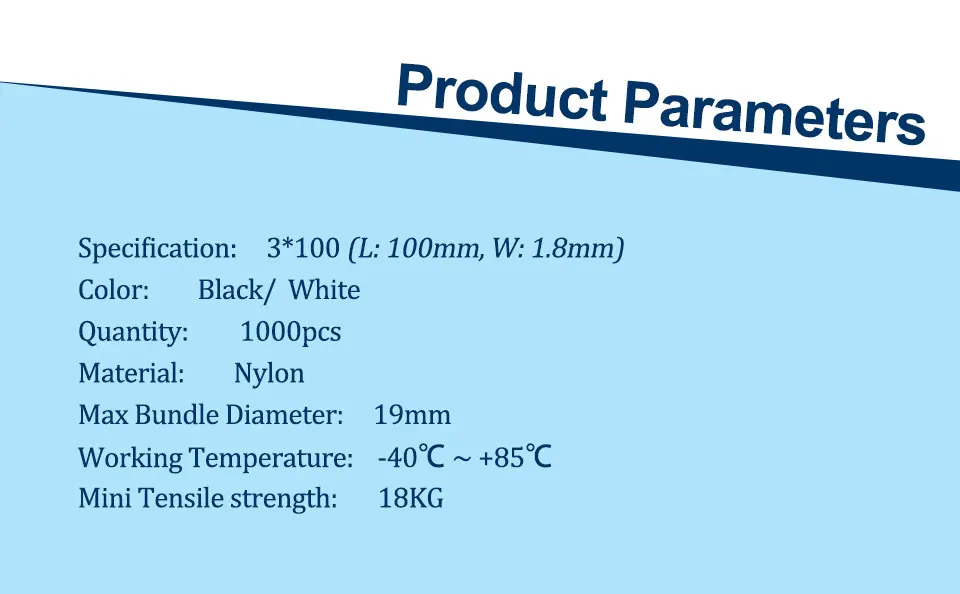 Product Parameters

Specification: 3*100 (L: 100mm, W: 1.8mm)
Color: Black/ White
Quantity: 1000pcs
Material: Nylon
Max Bundle Diameter: 19mm
Working Temperature: -40℃ ~ +85℃
Mini Tensile strength: 18KG